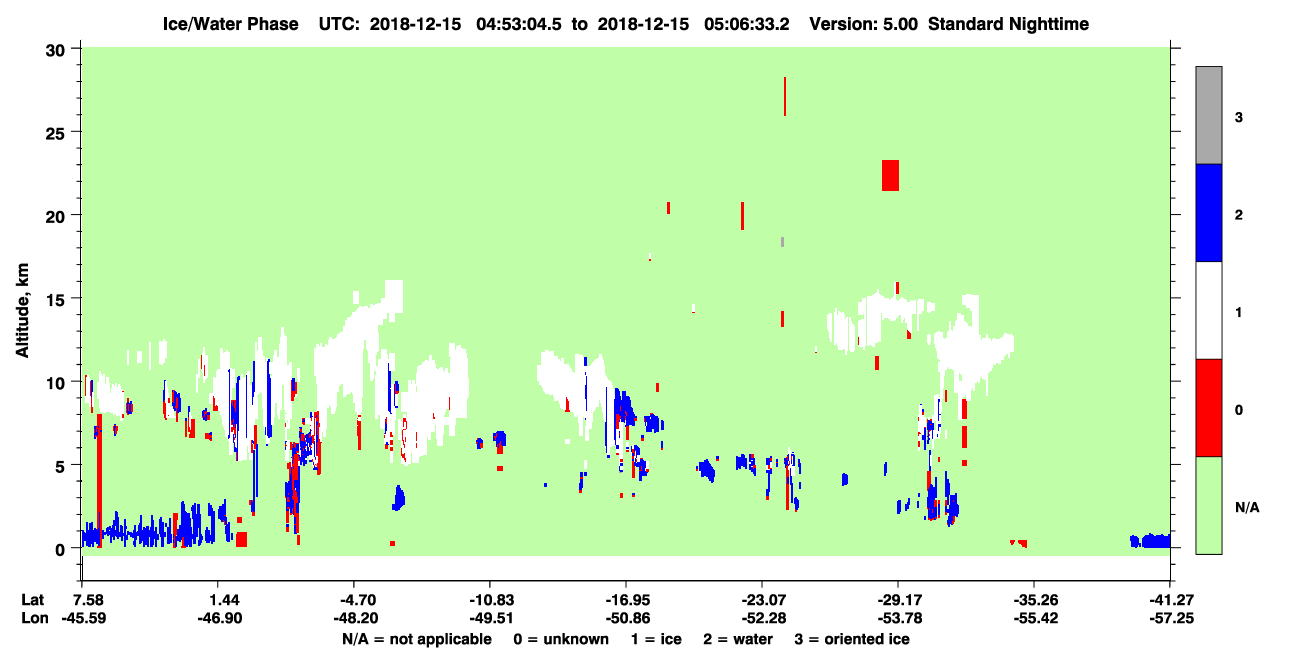 Ice/Water Phase UTC: 2018-12-15 04:53:04.5 to 2018-12-15 05:06:33.2 Version: 5.00 Standard Nighttime

Altitude, km

30
25
20
15
10
5
0

3
2
1
0
N/A

| Lat | 7.58 | 1.44 | -4.70 | -10.83 | -16.95 | -23.07 | -29.17 | -35.26 | -41.27 |
|---|---|---|---|---|---|---|---|---|---|
| Lon | -45.59 | -46.90 | -48.20 | -49.51 | -50.86 | -52.28 | -53.78 | -55.42 | -57.25 |

N/A = not applicable 0 = unknown 1 = ice 2 = water 3 = oriented ice